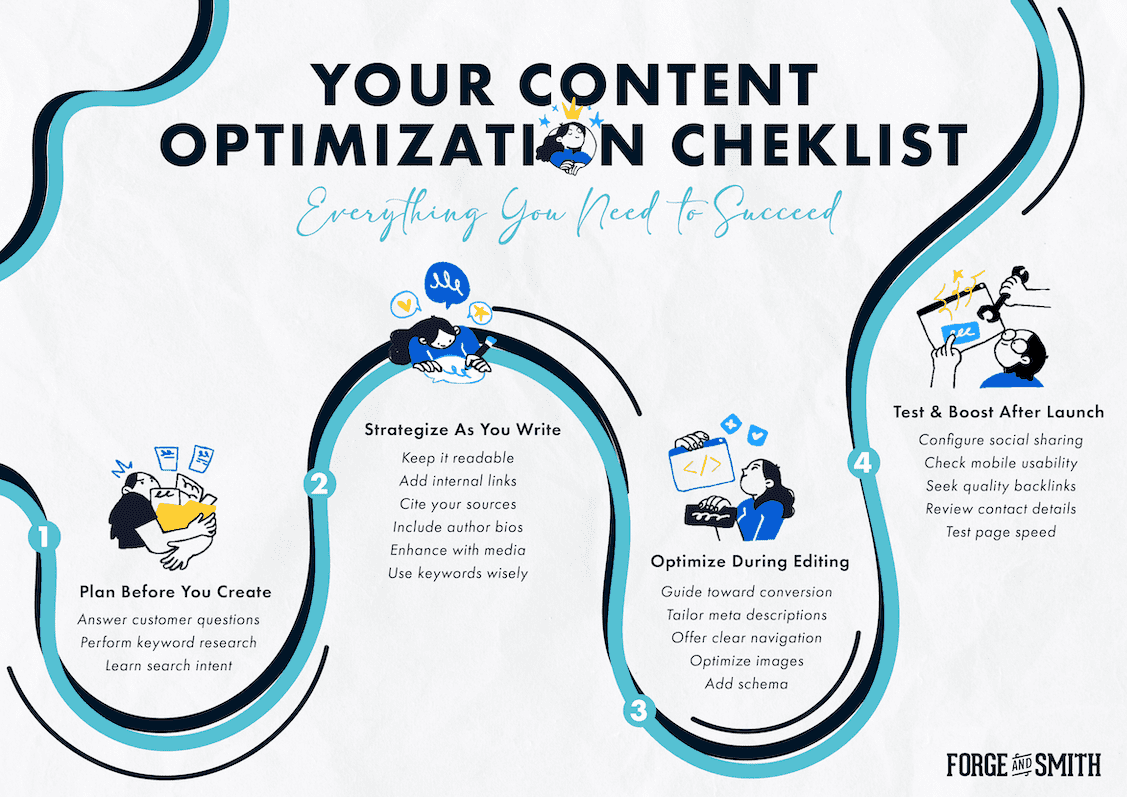 YOUR CONTENT OPTIMIZATION CHEKLIST

Everything You Need to Succeed

1

Plan Before You Create

Answer customer questions
Perform keyword research
Learn search intent

2

Strategize As You Write

Keep it readable
Add internal links
Cite your sources
Include author bios
Enhance with media
Use keywords wisely

3

Optimize During Editing

Guide toward conversion
Tailor meta descriptions
Offer clear navigation
Optimize images
Add schema

4

Test & Boost After Launch

Configure social sharing
Check mobile usability
Seek quality backlinks
Review contact details
Test page speed

FORGE AND SMITH